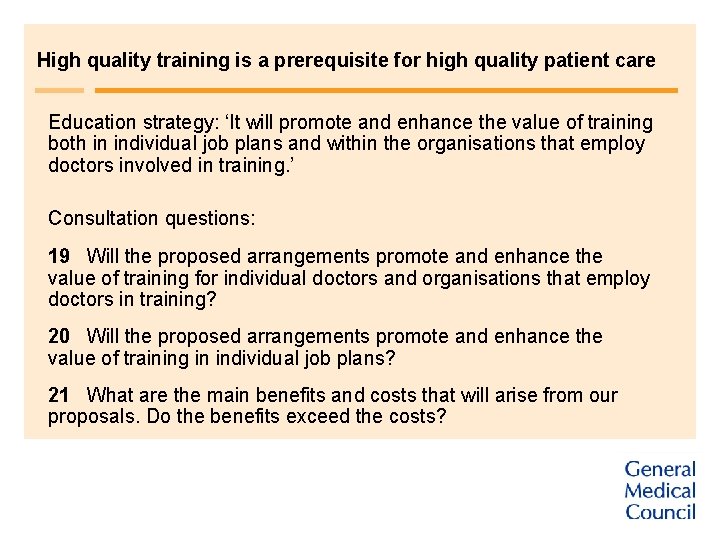 High quality training is a prerequisite for high quality patient care

Education strategy: ‘It will promote and enhance the value of training both in individual job plans and within the organisations that employ doctors involved in training.’

Consultation questions:

19 Will the proposed arrangements promote and enhance the value of training for individual doctors and organisations that employ doctors in training?

20 Will the proposed arrangements promote and enhance the value of training in individual job plans?

21 What are the main benefits and costs that will arise from our proposals. Do the benefits exceed the costs?

General
Medical
Council